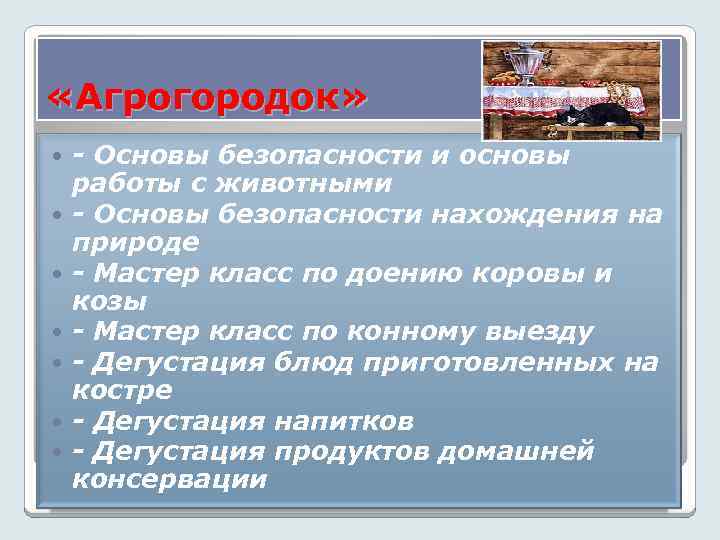 «Агрогородок»

- Основы безопасности и основы работы с животными
- Основы безопасности нахождения на природе
- Мастер класс по доению коровы и козы
- Мастер класс по конному выезду
- Дегустация блюд приготовленных на костре
- Дегустация напитков
- Дегустация продуктов домашней консервации